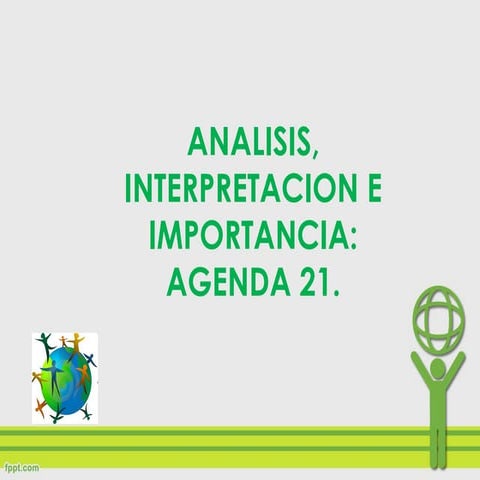 ANALISIS, INTERPRETACION E IMPORTANCIA: AGENDA 21.

fppt.com